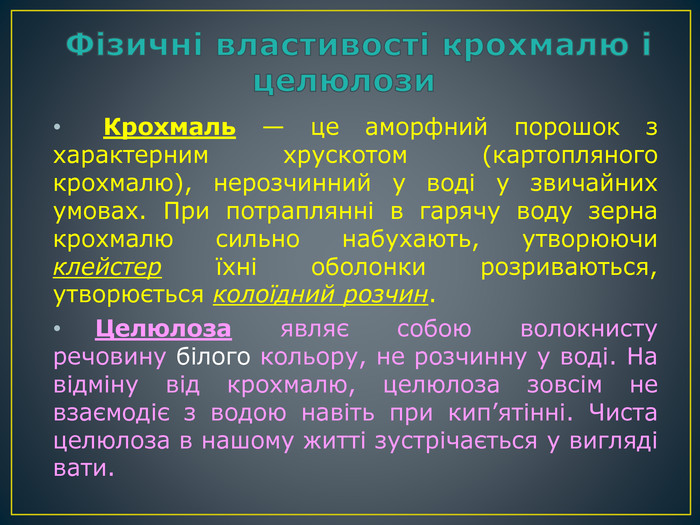 Фізичні властивості крохмалю і целюлози

• Крохмаль — це аморфний порошок з характерним хрускотом (картопляного крохмалю), нерозчинний у воді у звичайних умовах. При потраплянні в гарячу воду зерна крохмалю сильно набухають, утворюючи клейстер їхні оболонки розриваються, утворюється колоїдний розчин.

• Целюлоза являє собою волокнисту речовину білого кольору, не розчинну у воді. На відміну від крохмалю, целюлоза зовсім не взаємодіє з водою навіть при кип’ятінні. Чиста целюлоза в нашому житті зустрічається у вигляді вати.